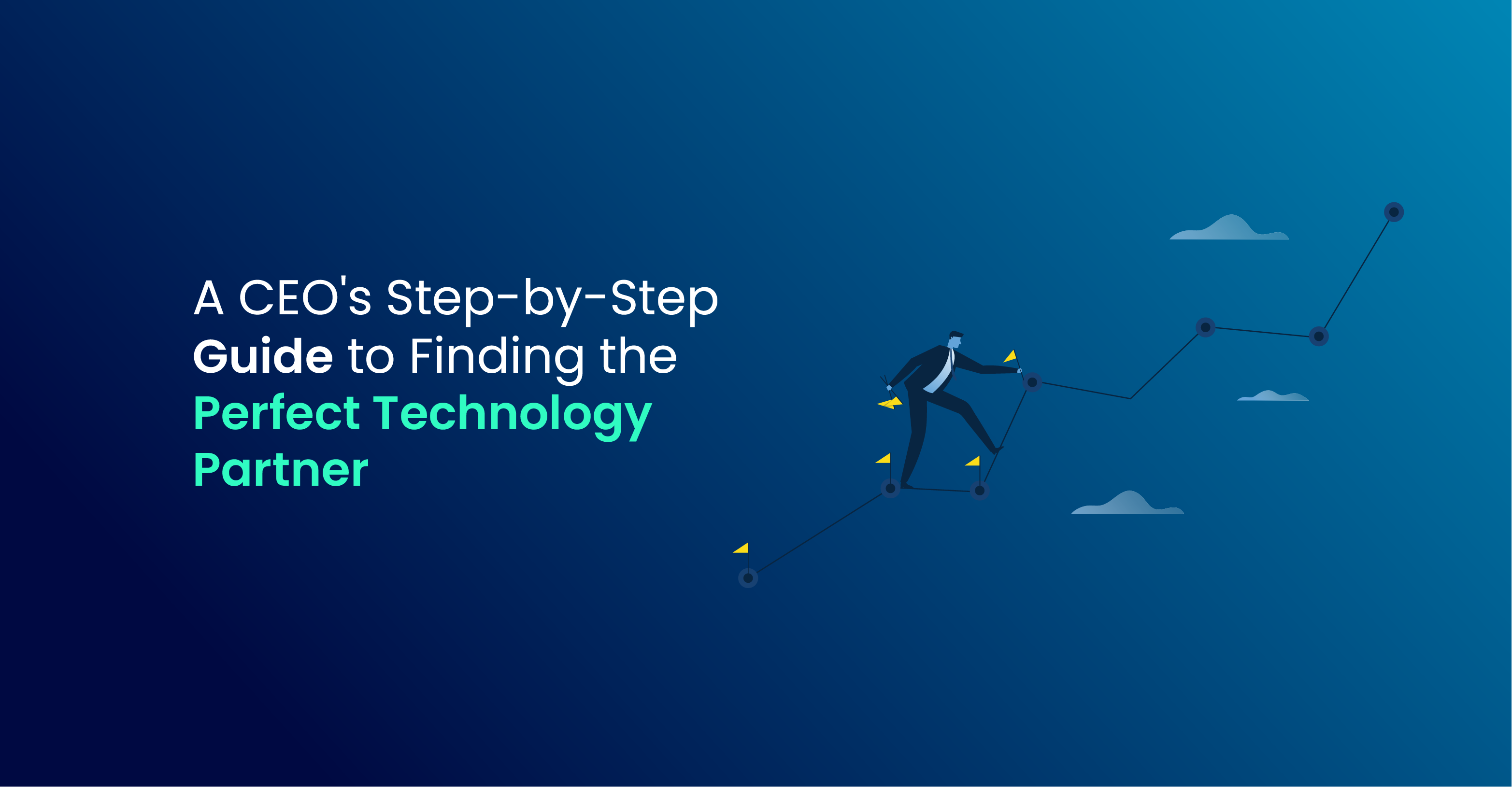 A CEO's Step-by-Step Guide to Finding the Perfect Technology Partner